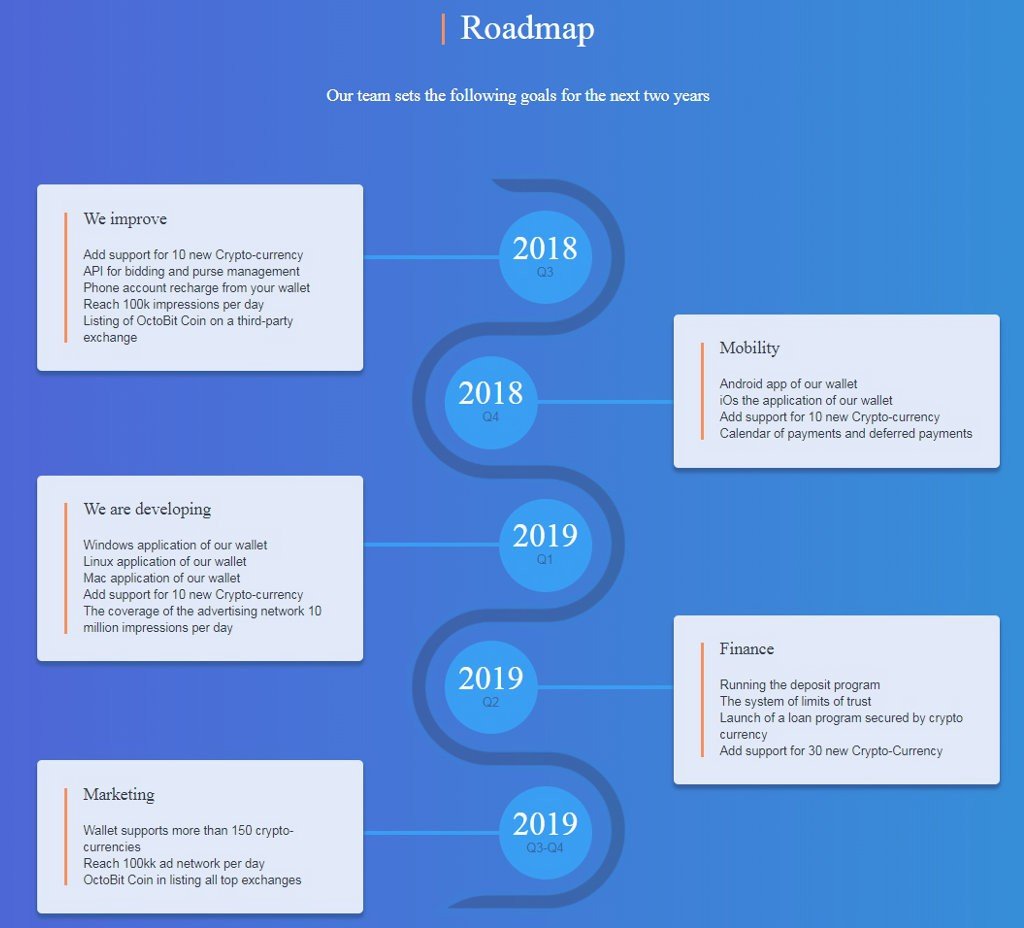 Roadmap

Our team sets the following goals for the next two years

We improve

Add support for 10 new Crypto-currency
API for bidding and purse management
Phone account recharge from your wallet
Reach 100k impressions per day
Listing of OctoBit Coin on a third-party exchange

2018
Q3

2018
Q4

Mobility

Android app of our wallet
iOs the application of our wallet
Add support for 10 new Crypto-currency
Calendar of payments and deferred payments

We are developing

Windows application of our wallet
Linux application of our wallet
Mac application of our wallet
Add support for 10 new Crypto-currency
The coverage of the advertising network 10 million impressions per day

2019
Q1

2019
Q2

Finance

Running the deposit program
The system of limits of trust
Launch of a loan program secured by crypto currency
Add support for 30 new Crypto-Currency

Marketing

Wallet supports more than 150 crypto-currencies
Reach 100kk ad network per day
OctoBit Coin in listing all top exchanges

2019
Q3-Q4